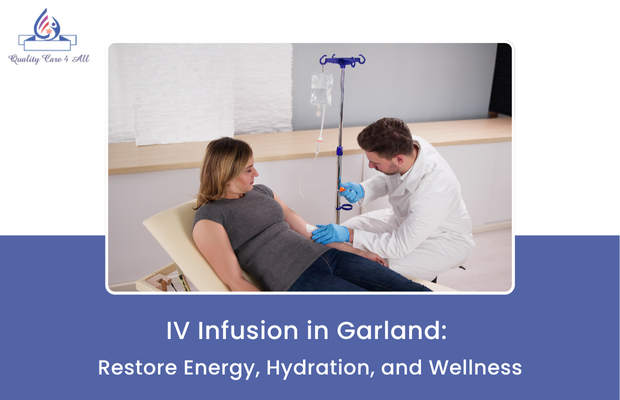 Quality Care 4 All

IV Infusion in Garland:
Restore Energy, Hydration, and Wellness